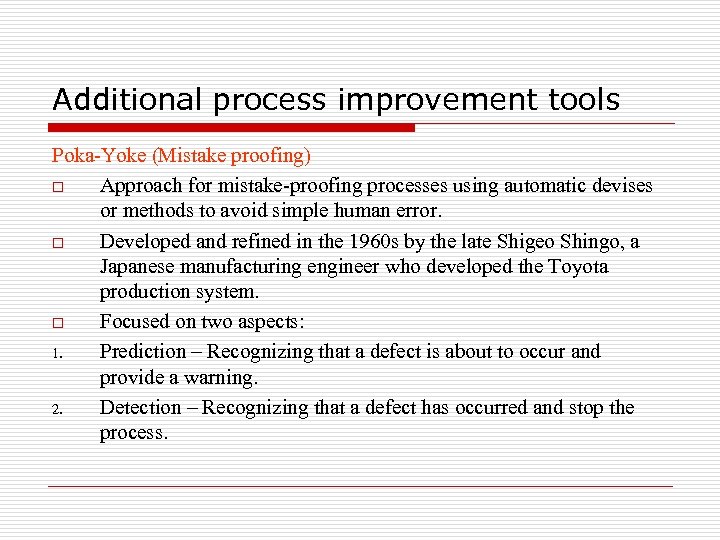 Additional process improvement tools

Poka-Yoke (Mistake proofing)

□ Approach for mistake-proofing processes using automatic devises or methods to avoid simple human error.

□ Developed and refined in the 1960s by the late Shigeo Shingo, a Japanese manufacturing engineer who developed the Toyota production system.

□ Focused on two aspects:

1. Prediction – Recognizing that a defect is about to occur and provide a warning.

2. Detection – Recognizing that a defect has occurred and stop the process.